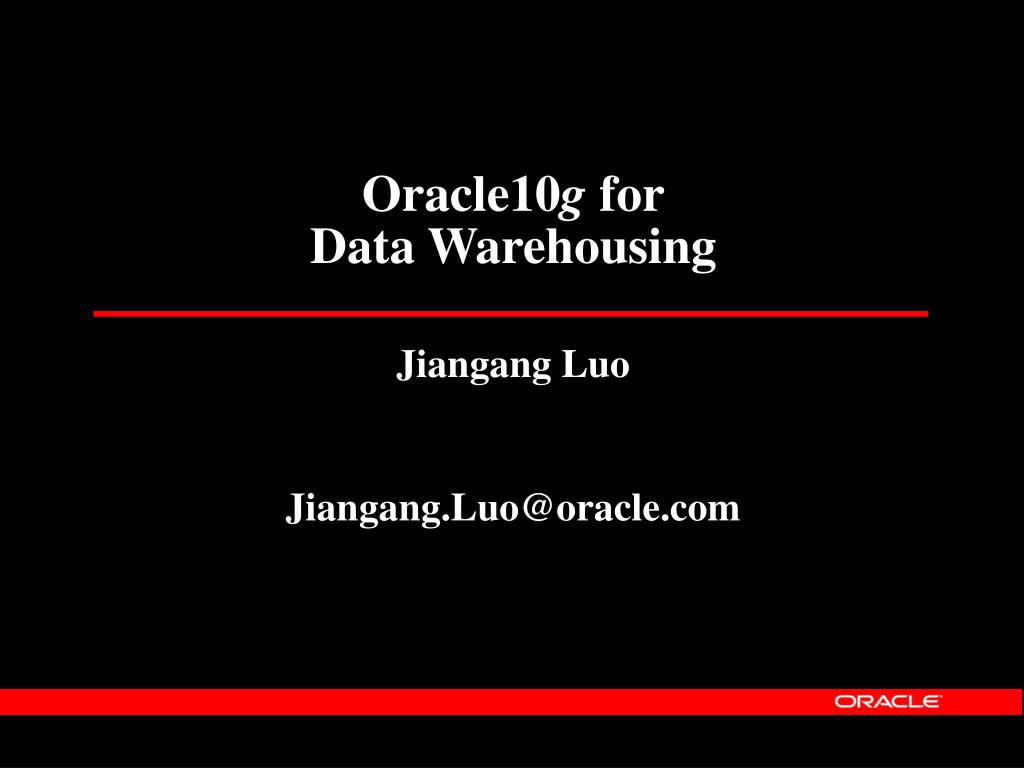 Oracle10g for
Data Warehousing

Jiangang Luo

Jiangang.Luo@oracle.com

ORACLE